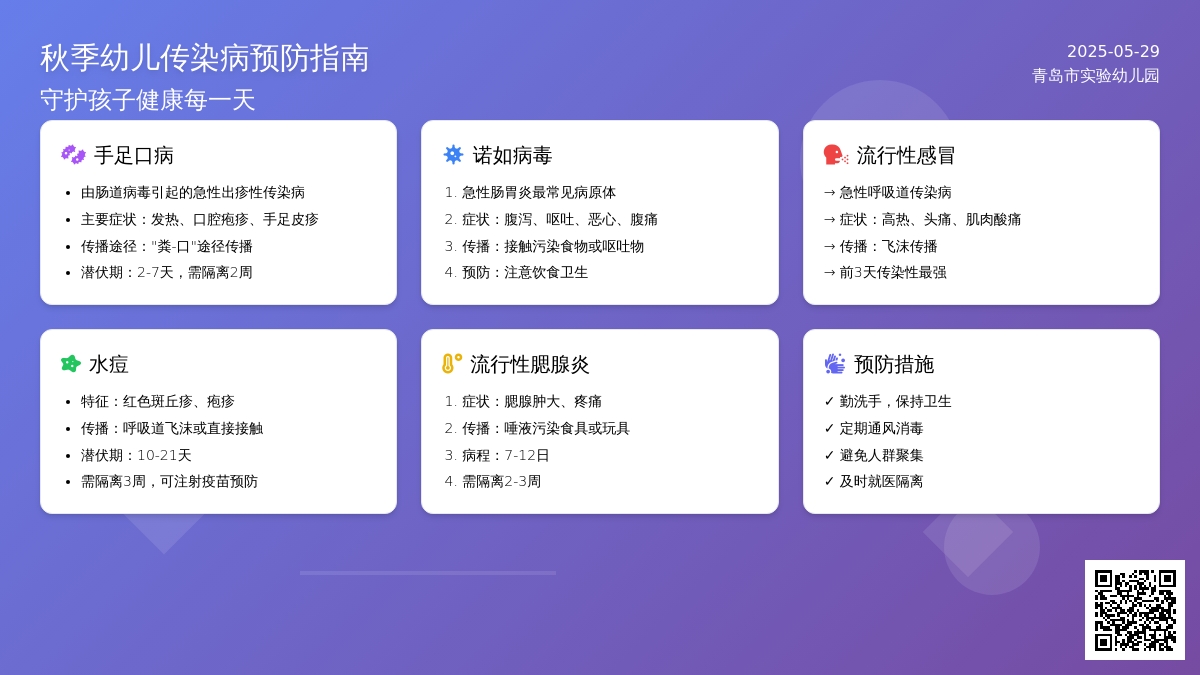 秋季幼儿传染病预防指南
守护孩子健康每一天

2025-05-29
青岛市实验幼儿园

手足口病
- 由肠道病毒引起的急性出疹性传染病
- 主要症状：发热、口腔疱疹、手足皮疹
- 传播途径："粪-口"途径传播
- 潜伏期：2-7天，需隔离2周

诺如病毒
1. 急性肠胃炎最常见病原体
2. 症状：腹泻、呕吐、恶心、腹痛
3. 传播：接触污染食物或呕吐物
4. 预防：注意饮食卫生

流行性感冒
→ 急性呼吸道传染病
→ 症状：高热、头痛、肌肉酸痛
→ 传播：飞沫传播
→ 前3天传染性最强

水痘
- 特征：红色斑丘疹、疱疹
- 传播：呼吸道飞沫或直接接触
- 潜伏期：10-21天
- 需隔离3周，可注射疫苗预防

流行性腮腺炎
1. 症状：腮腺肿大、疼痛
2. 传播：唾液污染食具或玩具
3. 病程：7-12日
4. 需隔离2-3周

预防措施
✓ 勤洗手，保持卫生
✓ 定期通风消毒
✓ 避免人群聚集
✓ 及时就医隔离